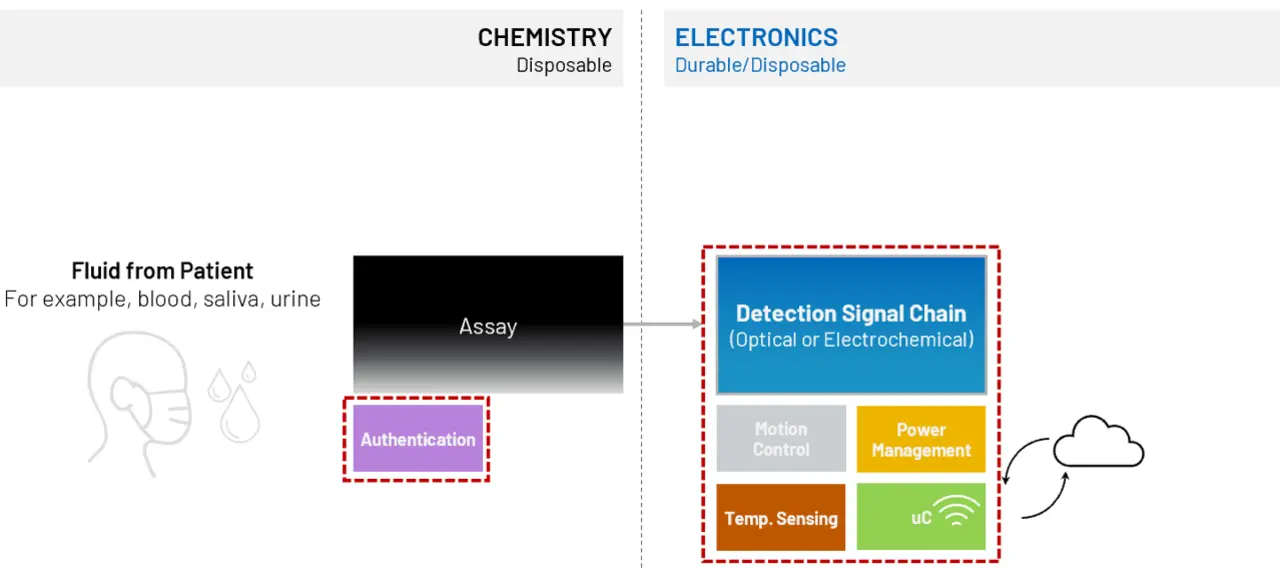 CHEMISTRY
Disposable

ELECTRONICS
Durable/Disposable

Fluid from Patient
For example, blood, saliva, urine

Assay

Authentication

Detection Signal Chain
(Optical or Electrochemical)

Motion Control

Power Management

Temp. Sensing

uC